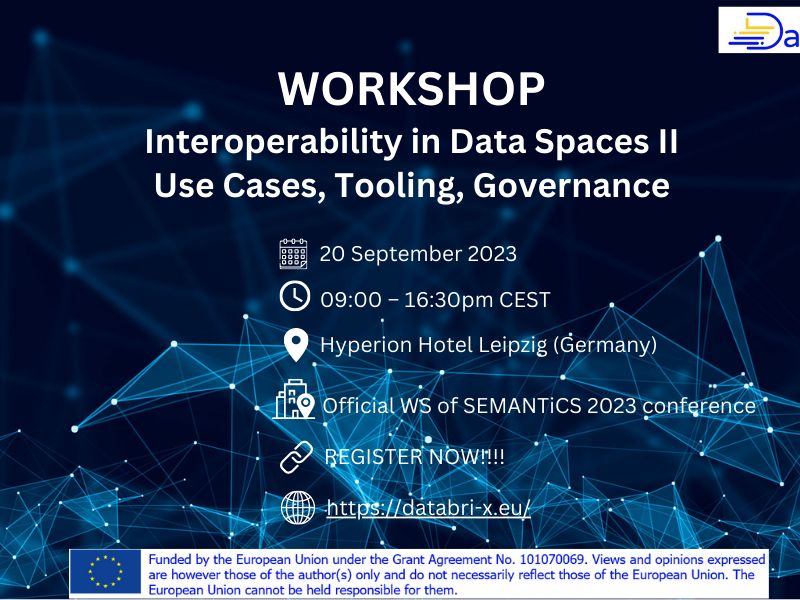 Da

WORKSHOP

Interoperability in Data Spaces II
Use Cases, Tooling, Governance

20 September 2023

09:00 – 16:30pm CEST

Hyperion Hotel Leipzig (Germany)

Official WS of SEMANTiCS 2023 conference

REGISTER NOW!!!!

https://databri-x.eu/

Funded by the European Union under the Grant Agreement No. 101070069. Views and opinions expressed are however those of the author(s) only and do not necessarily reflect those of the European Union. The European Union cannot be held responsible for them.